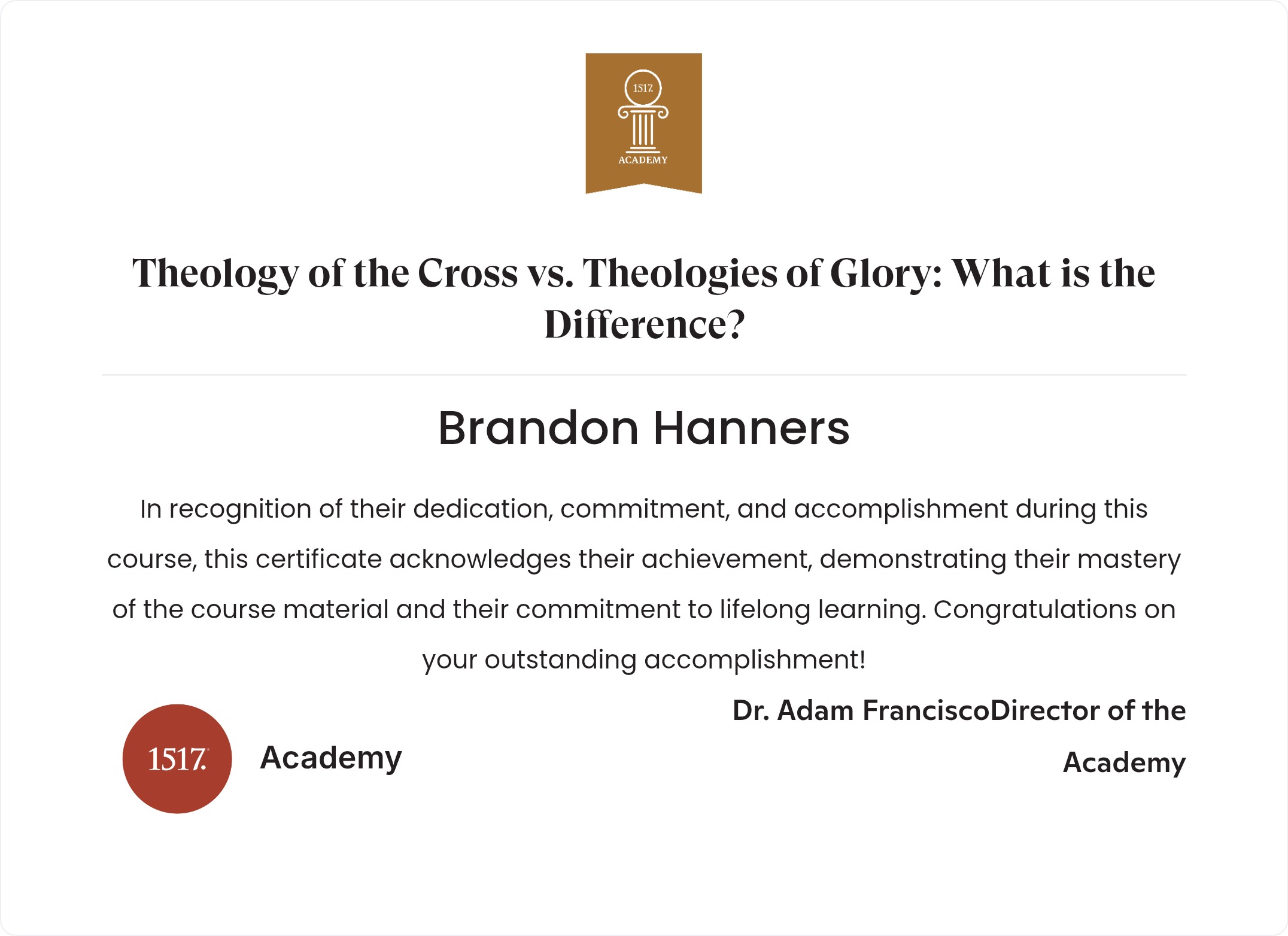 1517.
ACADEMY

Theology of the Cross vs. Theologies of Glory: What is the Difference?

Brandon Hanners

In recognition of their dedication, commitment, and accomplishment during this course, this certificate acknowledges their achievement, demonstrating their mastery of the course material and their commitment to lifelong learning. Congratulations on your outstanding accomplishment!

1517. Academy

Dr. Adam FranciscoDirector of the Academy